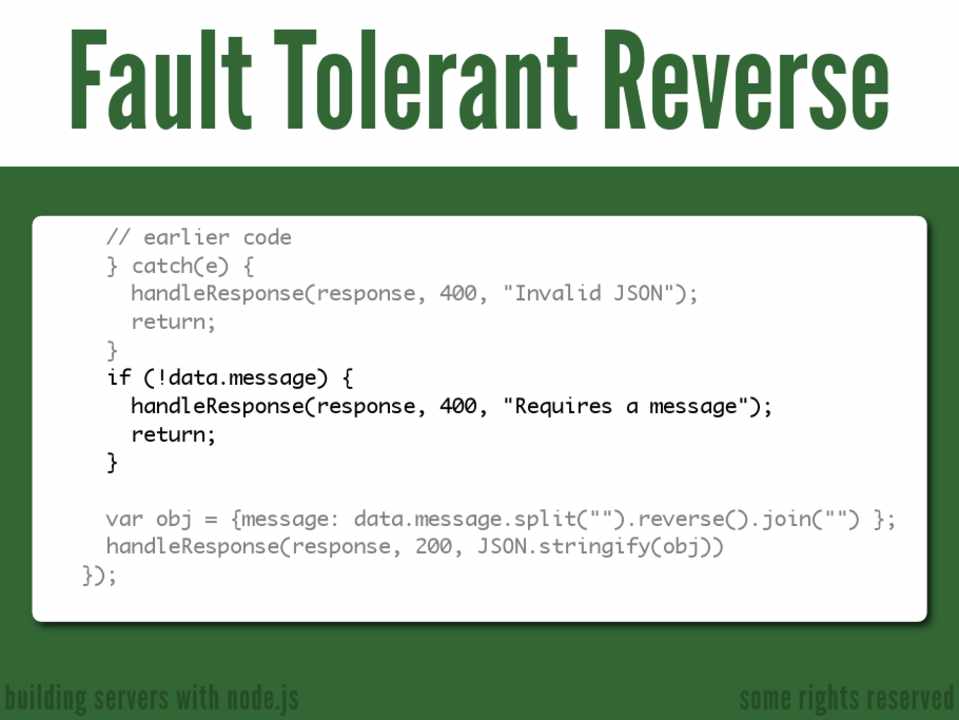 Fault Tolerant Reverse

// earlier code
} catch(e) {
handleResponse(response, 400, "Invalid JSON");
return;
}
if (!data.message) {
handleResponse(response, 400, "Requires a message");
return;
}

var obj = {message: data.message.split("").reverse().join("") };
handleResponse(response, 200, JSON.stringify(obj))
});

building servers with node.js

some rights reserved